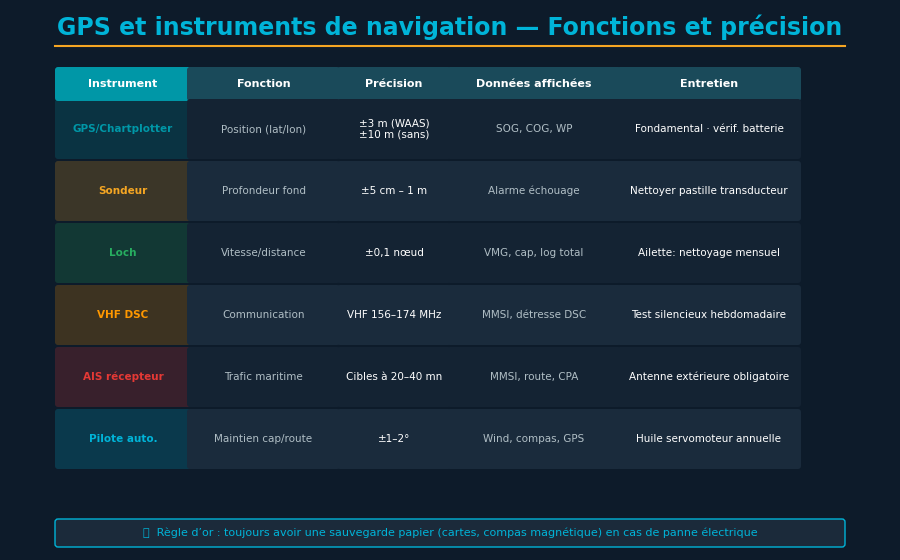 GPS et instruments de navigation — Fonctions et précision

| Instrument | Fonction | Précision | Données affichées | Entretien |
|---|---|---|---|---|
| GPS/Chartplotter | Position (lat/lon) | ±3 m (WAAS) ±10 m (sans) | SOG, COG, WP | Fondamental · vérif. batterie |
| Sondeur | Profondeur fond | ±5 cm – 1 m | Alarme échouage | Nettoyer pastille transducteur |
| Loch | Vitesse/distance | ±0,1 nœud | VMG, cap, log total | Ailette: nettoyage mensuel |
| VHF DSC | Communication | VHF 156–174 MHz | MMSI, détresse DSC | Test silencieux hebdomadaire |
| AIS récepteur | Trafic maritime | Cibles à 20–40 mn | MMSI, route, CPA | Antenne extérieure obligatoire |
| Pilote auto. | Maintien cap/route | ±1–2° | Wind, compas, GPS | Huile servomoteur annuelle |

Règle d'or : toujours avoir une sauvegarde papier (cartes, compas magnétique) en cas de panne électrique